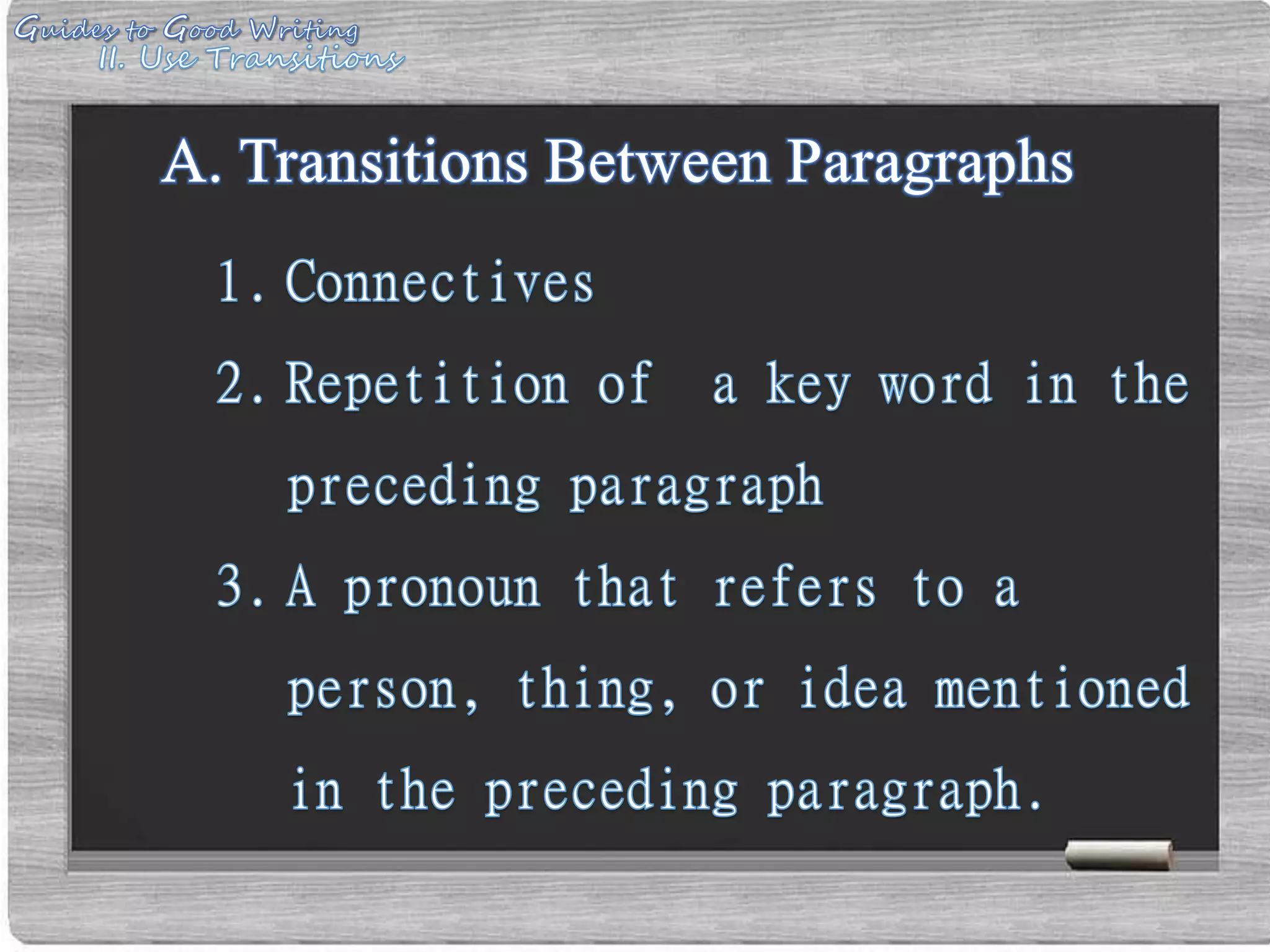 Guides to Good Writing
II. Use Transitions

A. Transitions Between Paragraphs

1. Connectives
2. Repetition of a key word in the preceding paragraph
3. A pronoun that refers to a person, thing, or idea mentioned in the preceding paragraph.